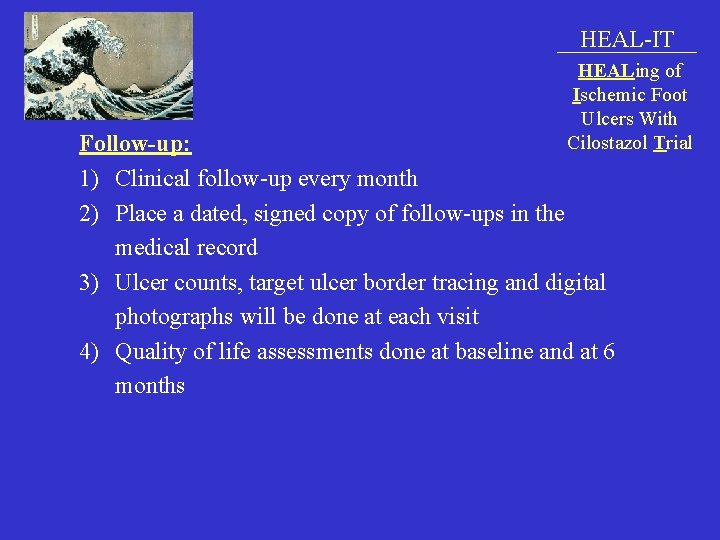 HEAL-IT

HEALing of
Ischemic Foot
Ulcers With
Cilostazol Trial

Follow-up:

1) Clinical follow-up every month
2) Place a dated, signed copy of follow-ups in the medical record
3) Ulcer counts, target ulcer border tracing and digital photographs will be done at each visit
4) Quality of life assessments done at baseline and at 6 months